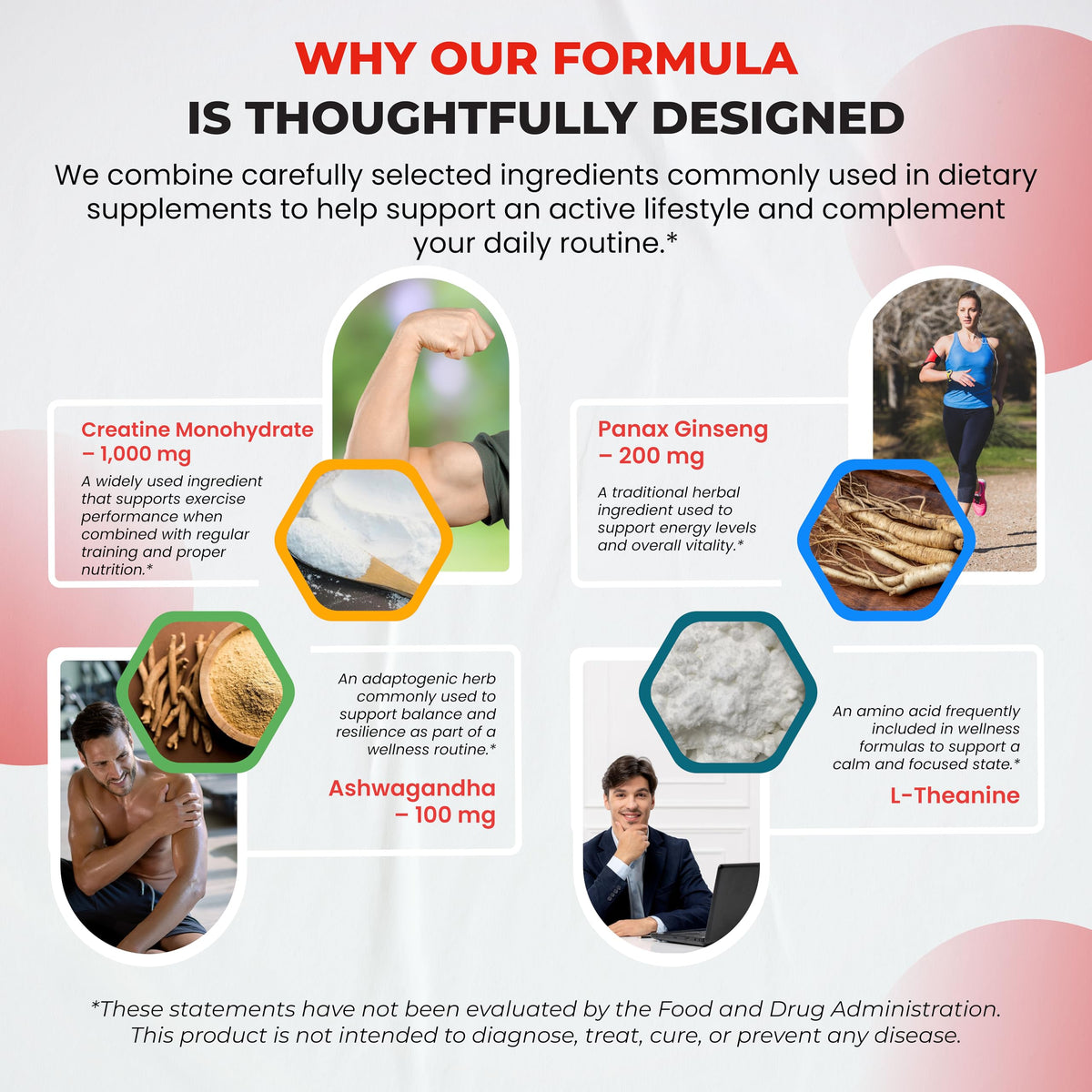 WHY OUR FORMULA
IS THOUGHTFULLY DESIGNED

We combine carefully selected ingredients commonly used in dietary supplements to help support an active lifestyle and complement your daily routine.*

Creatine Monohydrate – 1,000 mg

A widely used ingredient that supports exercise performance when combined with regular training and proper nutrition.*

Panax Ginseng – 200 mg

A traditional herbal ingredient used to support energy levels and overall vitality.*

An adaptogenic herb commonly used to support balance and resilience as part of a wellness routine.*

Ashwagandha – 100 mg

An amino acid frequently included in wellness formulas to support a calm and focused state.*

L-Theanine

*These statements have not been evaluated by the Food and Drug Administration. This product is not intended to diagnose, treat, cure, or prevent any disease.